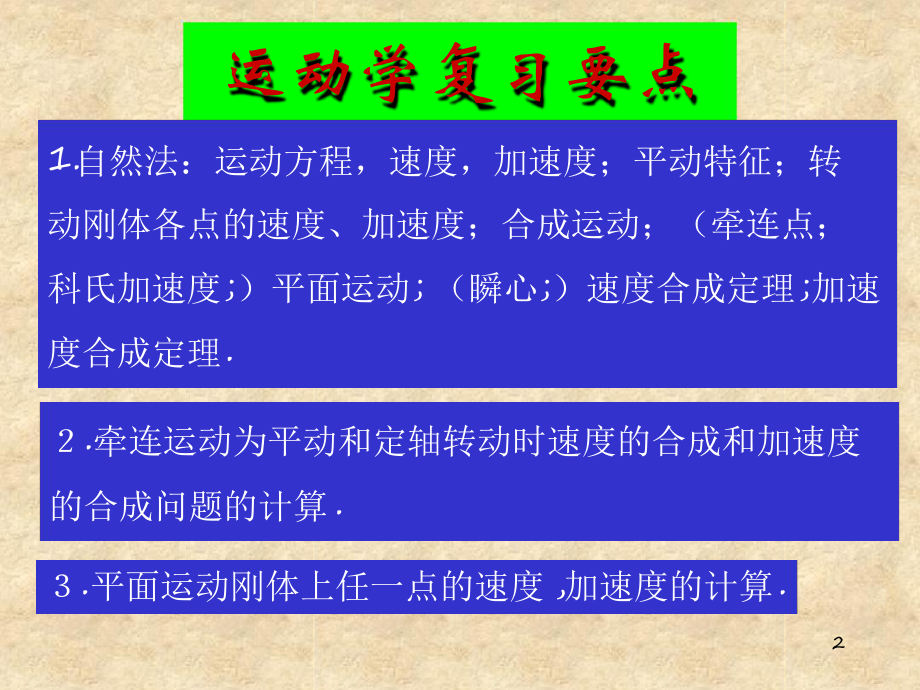 运动学复习要点

1.自然法：运动方程，速度，加速度；平动特征；转动刚体各点的速度、加速度；合成运动；（牵连点；科氏加速度;）平面运动；（瞬心;）速度合成定理;加速度合成定理.

2.牵连运动为平动和定轴转动时速度的合成和加速度的合成问题的计算.

3.平面运动刚体上任一点的速度 ,加速度的计算.

2